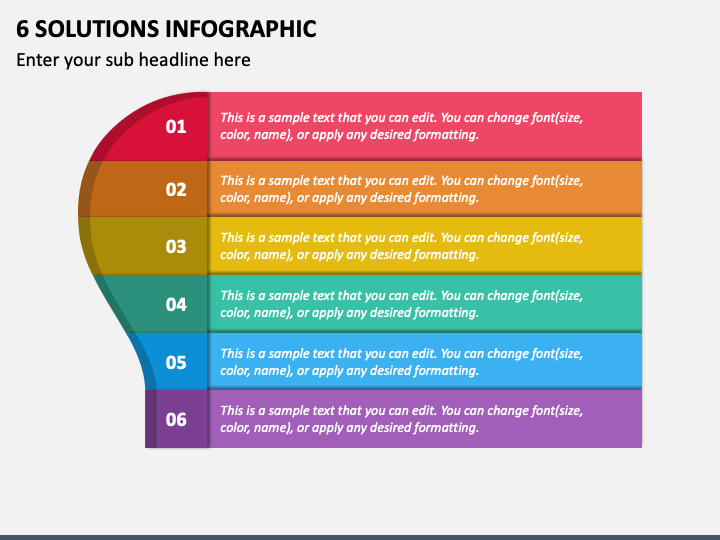 6 SOLUTIONS INFOGRAPHIC

Enter your sub headline here

01

This is a sample text that you can edit. You can change font(size, color, name), or apply any desired formatting.

02

This is a sample text that you can edit. You can change font(size, color, name), or apply any desired formatting.

03

This is a sample text that you can edit. You can change font(size, color, name), or apply any desired formatting.

04

This is a sample text that you can edit. You can change font(size, color, name), or apply any desired formatting.

05

This is a sample text that you can edit. You can change font(size, color, name), or apply any desired formatting.

06

This is a sample text that you can edit. You can change font(size, color, name), or apply any desired formatting.